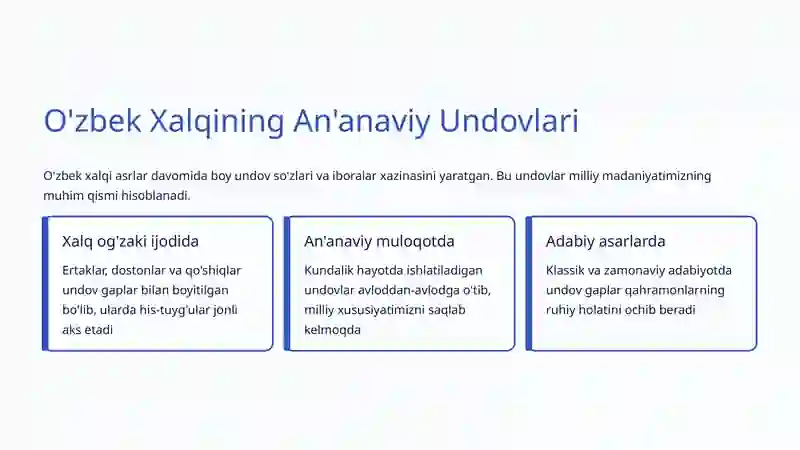 O'zbek Xalqining An'anaviy Undovlari

O'zbek xalqi asrlar davomida boy undov so'zlari va iboralar xazinasini yaratgan. Bu undovlar milliy madaniyatimizning muhim qismi hisoblanadi.

Xalq og'zaki ijodida

Ertaklar, dostonlar va qo'shiqlar undov gaplar bilan boyitilgan bo'lib, ularda his-tuyg'ular jonli aks etadi

An'anaviy muloqotda

Kundalik hayotda ishlatiladigan undovlar avloddan-avlodga o'tib, milliy xususiyatimizni saqlab kelmoqda

Adabiy asarlarda

Klassik va zamonaviy adabiyotda undov gaplar qahramonlarning ruhiy holatini ochib beradi